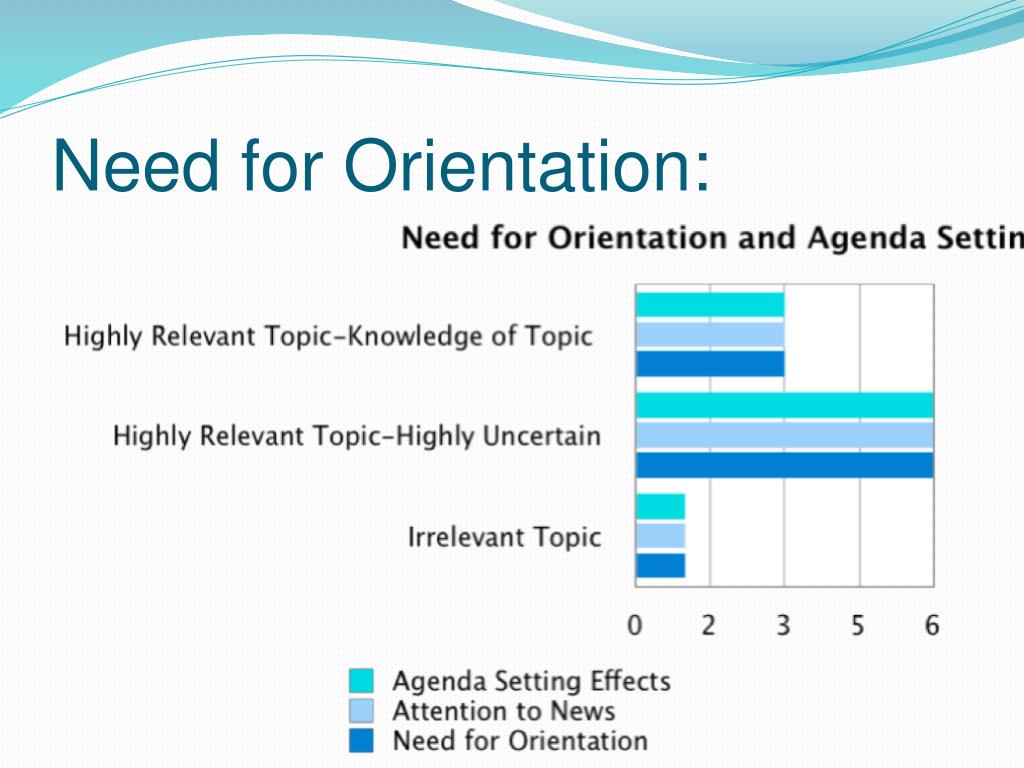 Need for Orientation:

Need for Orientation and Agenda Settin

Highly Relevant Topic-Knowledge of Topic

Highly Relevant Topic-Highly Uncertain

Irrelevant Topic

0 2 3 5 6

Agenda Setting Effects
Attention to News
Need for Orientation